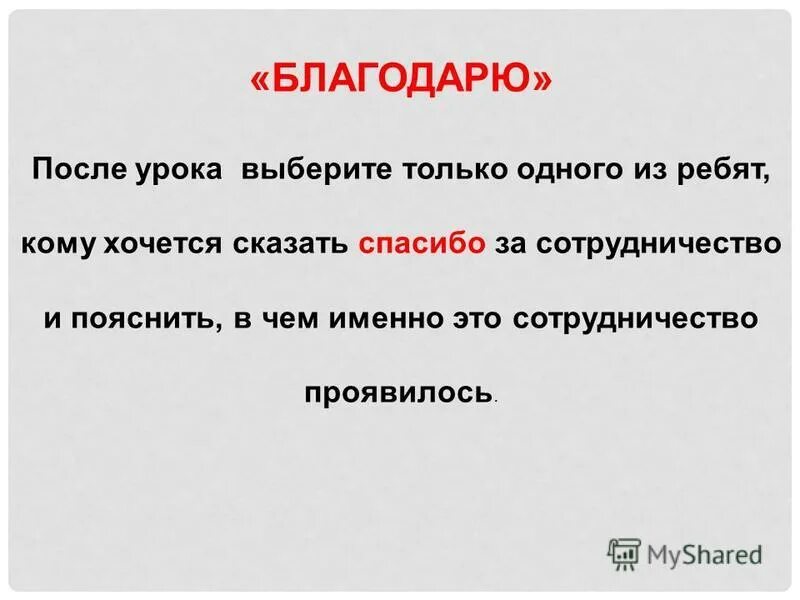 «БЛАГОДАРЮ»

После урока выберите только одного из ребят, кому хочется сказать спасибо за сотрудничество и пояснить, в чем именно это сотрудничество проявилось.

MyShared